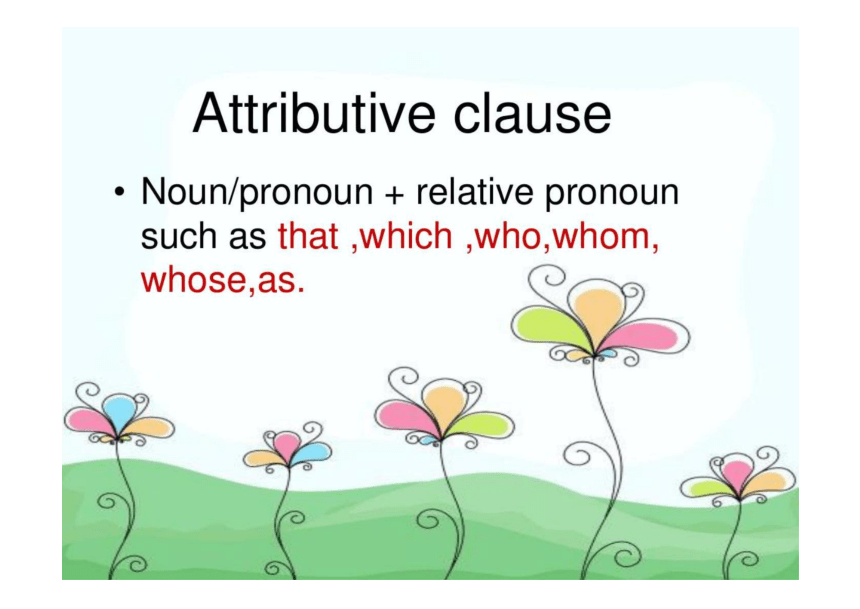 Attributive clause

• Noun/pronoun + relative pronoun such as that ,which ,who,whom, whose,as.